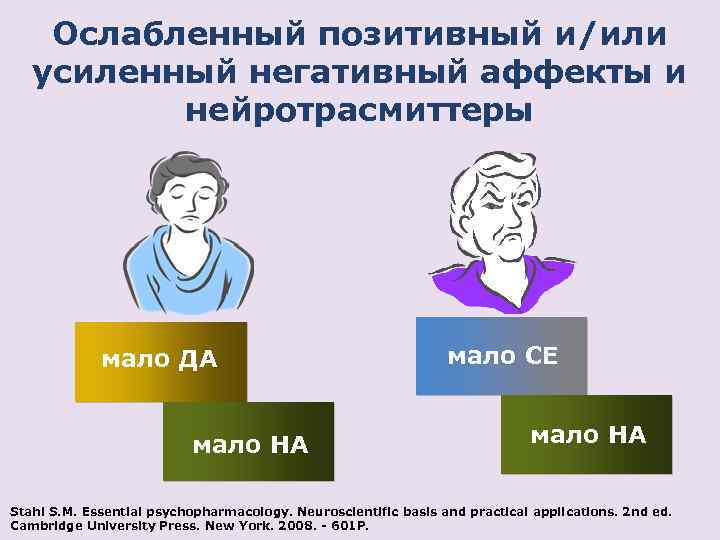 Ослабленный позитивный и/или усиленный негативный аффекты и нейротрасмиттеры

мало ДА

мало НА

мало СЕ

мало НА

Stahl S.M. Essential psychopharmacology. Neuroscientific basis and practical applications. 2nd ed. Cambridge University Press. New York. 2008. - 601P.